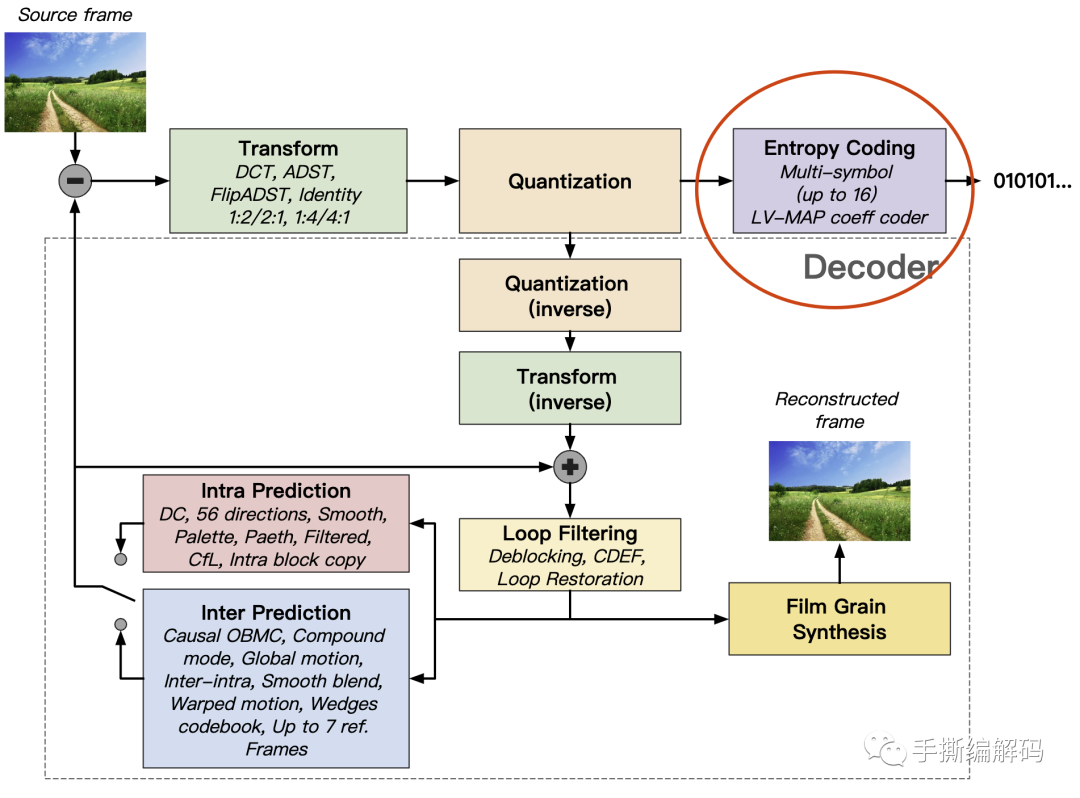 Source frame

Transform
DCT, ADST, FlipADST, Identity 1:2/2:1, 1:4/4:1

Quantization

Entropy Coding
Multi-symbol (up to 16) LV-MAP coeff coder

010101...

Decoder

Quantization (inverse)

Transform (inverse)

Reconstructed frame

Intra Prediction
DC, 56 directions, Smooth, Palette, Paeth, Filtered, CfL, Intra block copy

Loop Filtering
Deblocking, CDEF, Loop Restoration

Inter Prediction
Causal OBMC, Compound mode, Global motion, Inter-intra, Smooth blend, Warped motion, Wedges codebook, Up to 7 ref. Frames

Film Grain Synthesis

手撕编解码